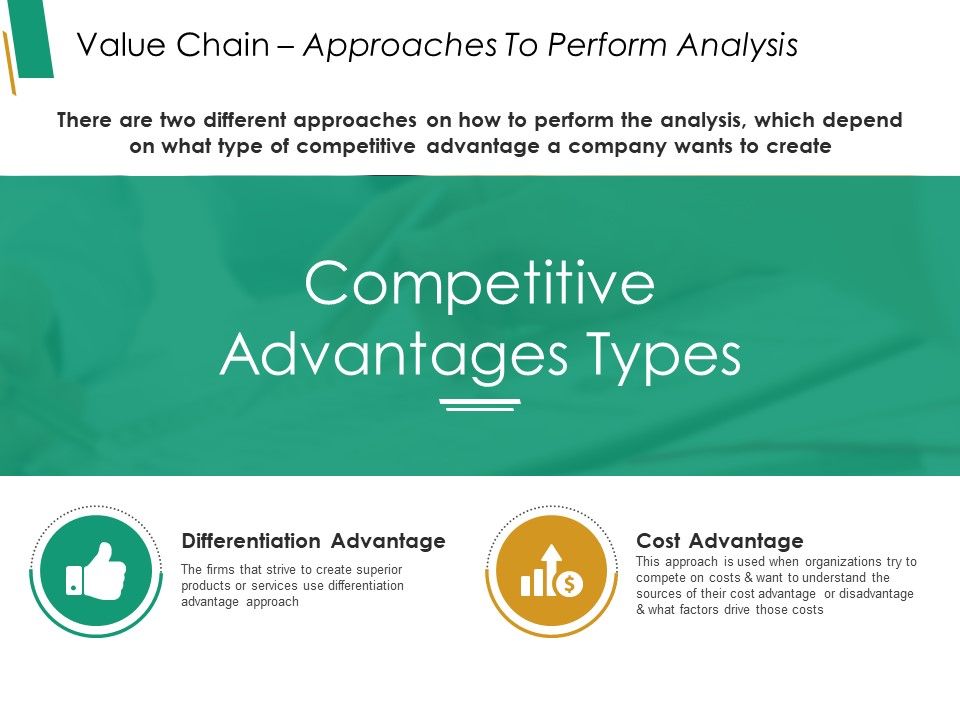 Value Chain – Approaches To Perform Analysis

There are two different approaches on how to perform the analysis, which depend on what type of competitive advantage a company wants to create

Competitive Advantages Types

Differentiation Advantage

The firms that strive to create superior products or services use differentiation advantage approach

Cost Advantage

This approach is used when organizations try to compete on costs & want to understand the sources of their cost advantage or disadvantage & what factors drive those costs